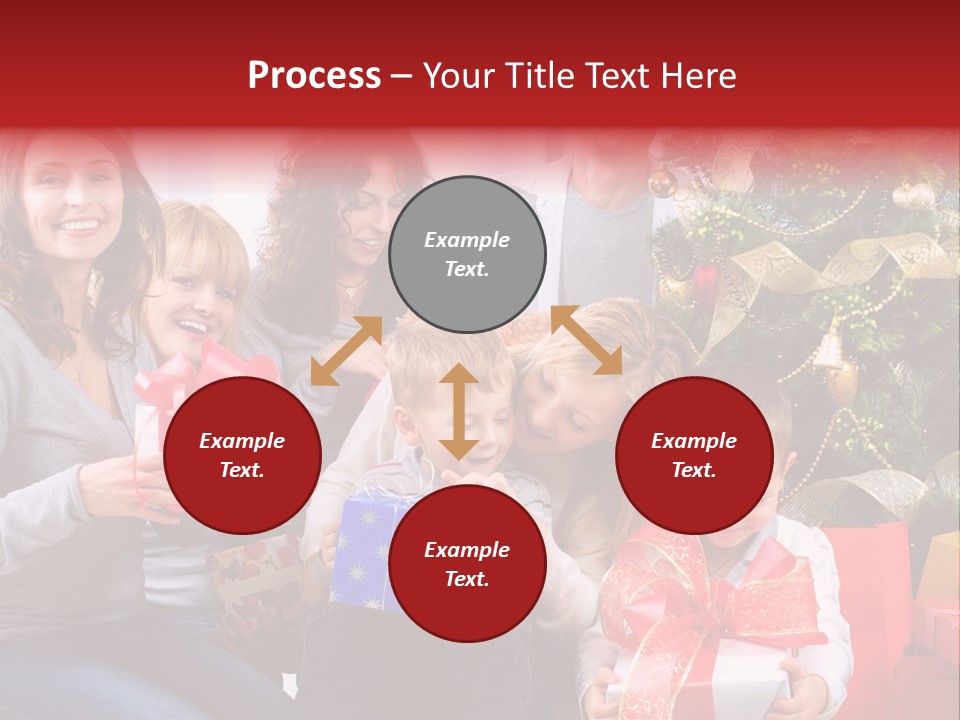 Process – Your Title Text Here

Example Text.

Example Text.

Example Text.

Example Text.